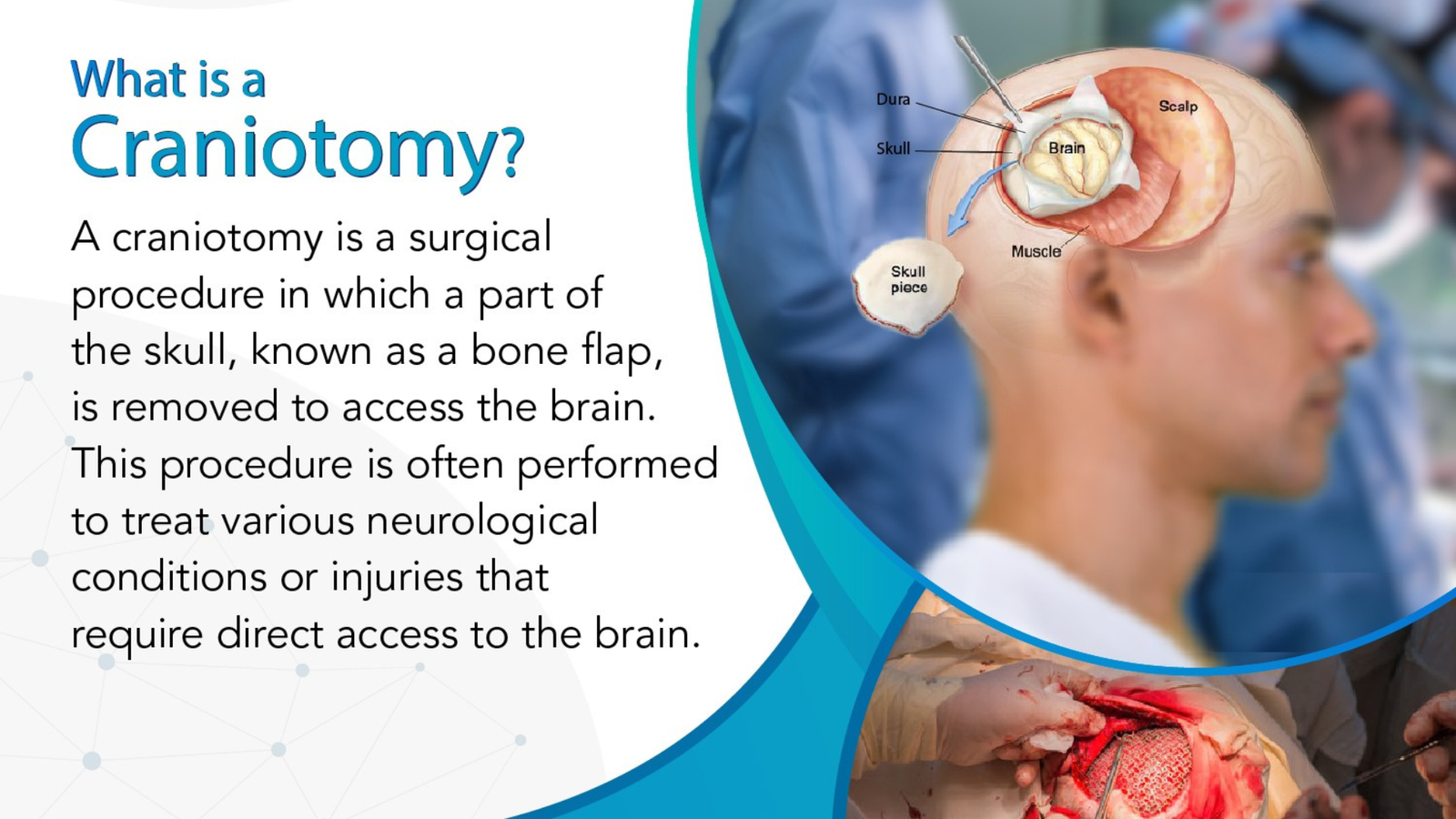 What is a
Craniotomy?

A craniotomy is a surgical procedure in which a part of the skull, known as a bone flap, is removed to access the brain. This procedure is often performed to treat various neurological conditions or injuries that require direct access to the brain.

Dura
Skull
Brain
Scalp
Muscle
Skull piece